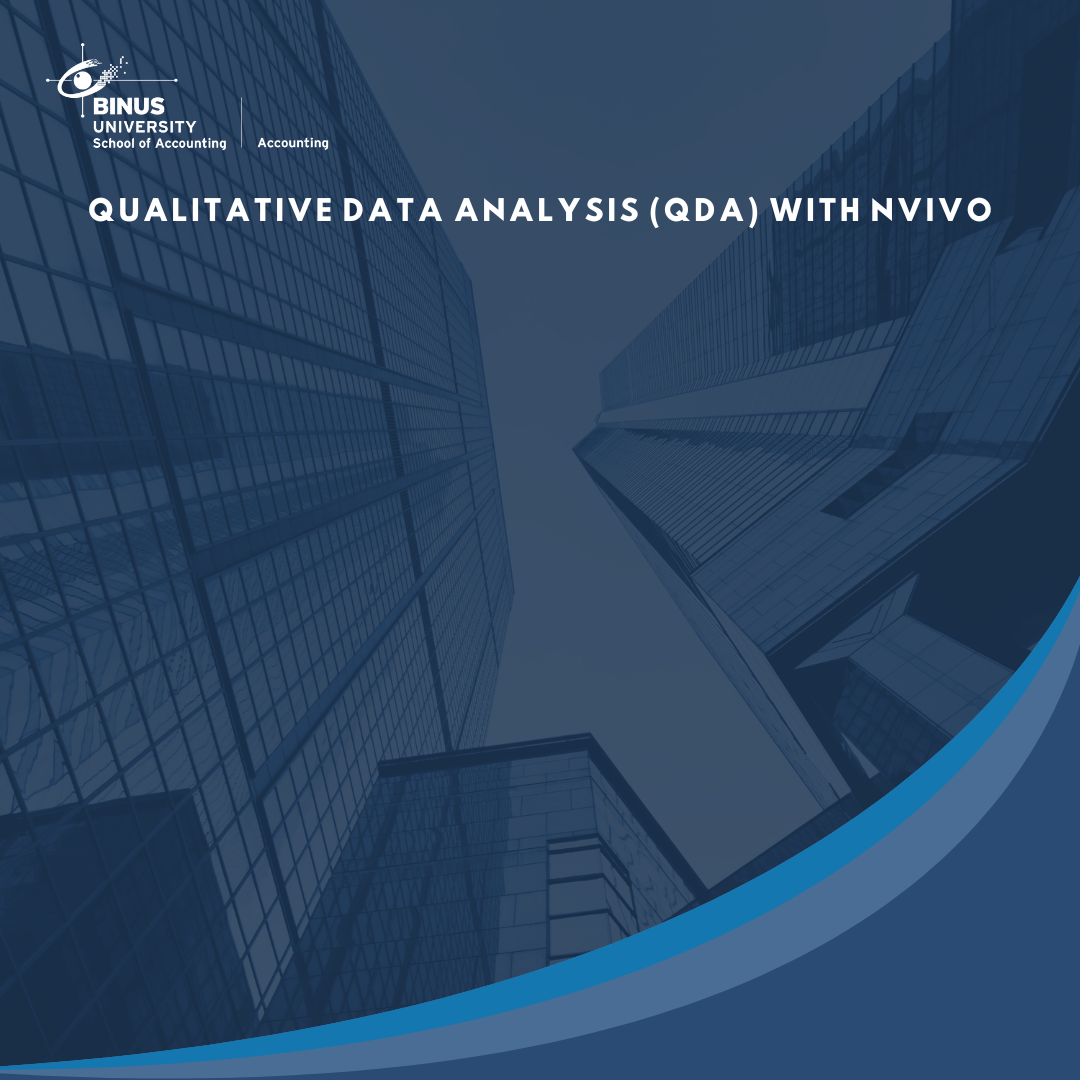 BINUS UNIVERSITY
School of Accounting

Accounting

QUALITATIVE DATA ANALYSIS (QDA) WITH NVIVO